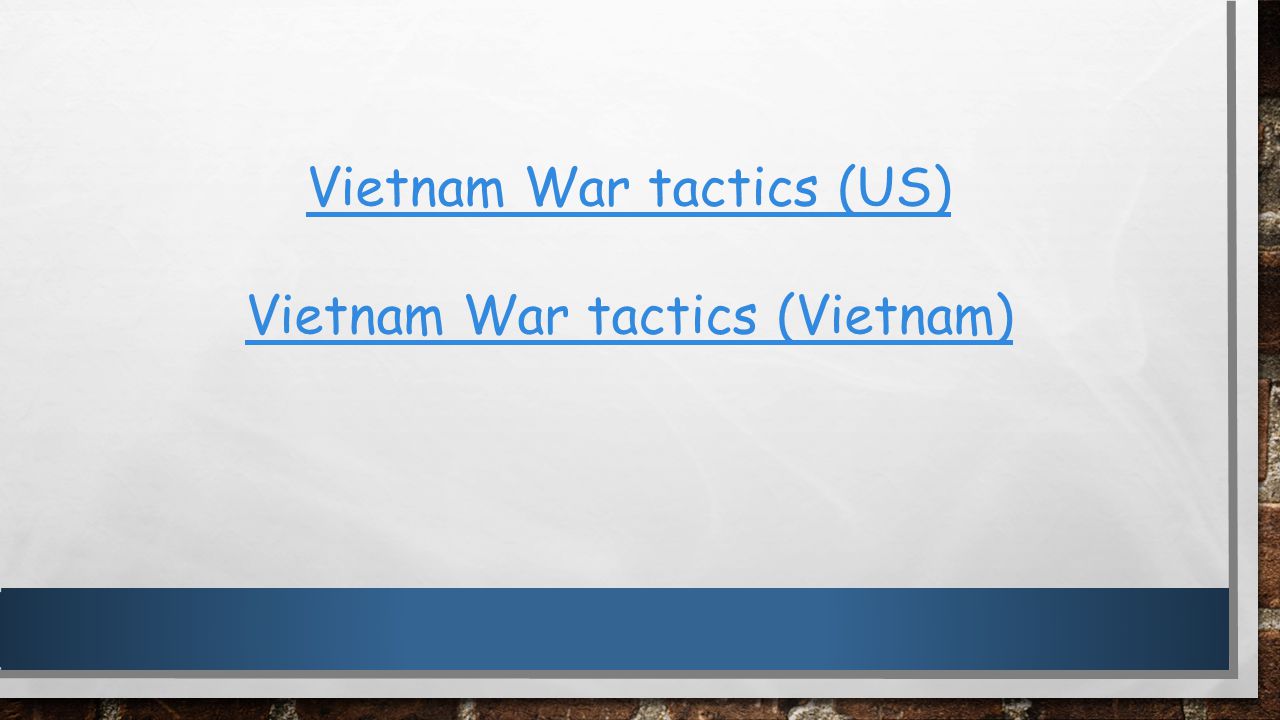 Vietnam War tactics (US)

Vietnam War tactics (Vietnam)